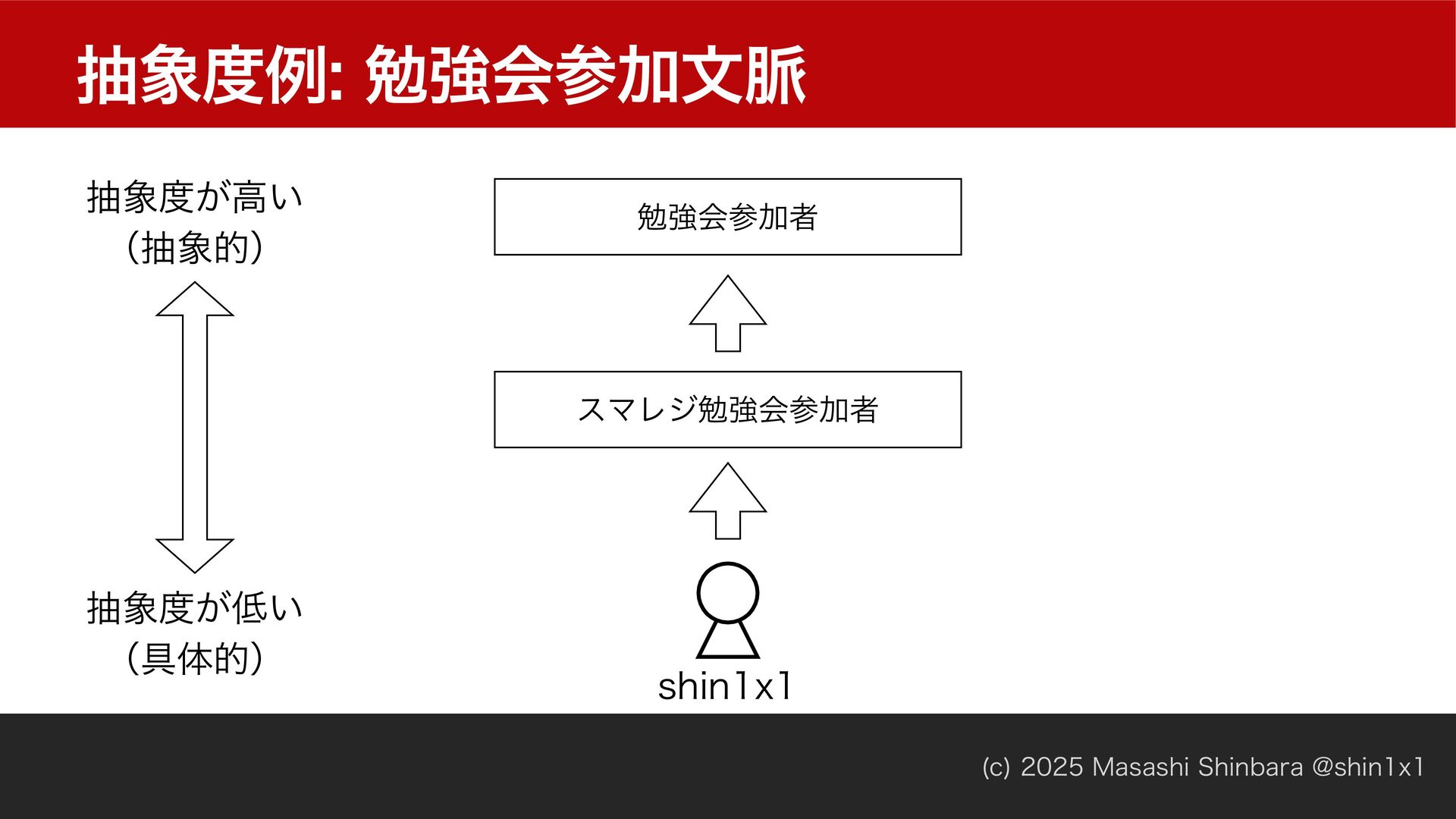 抽象度例: 勉強会参加文脈

抽象度が高い
（抽象的）

抽象度が低い
（具体的）

勉強会参加者

スマレジ勉強会参加者

shin1x1

(c) 2025 Masashi Shinbara @shin1x1